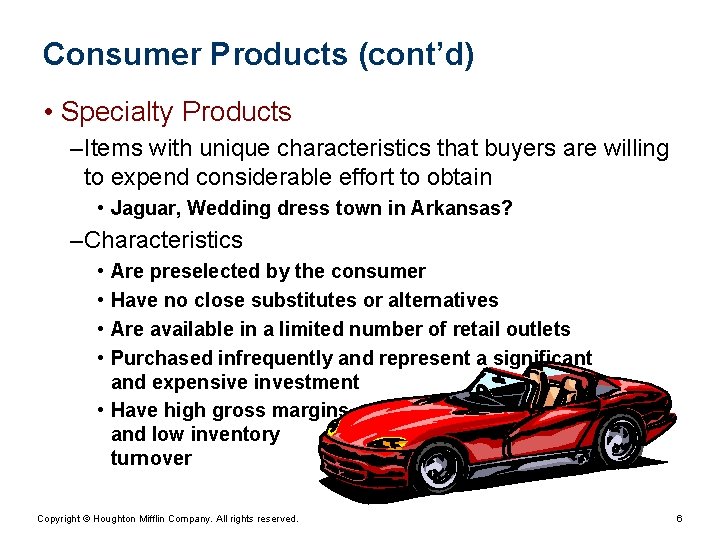 Consumer Products (cont'd)

• Specialty Products

–Items with unique characteristics that buyers are willing to expend considerable effort to obtain

• Jaguar, Wedding dress town in Arkansas?

–Characteristics

• Are preselected by the consumer

• Have no close substitutes or alternatives

• Are available in a limited number of retail outlets

• Purchased infrequently and represent a significant and expensive investment

• Have high gross margins and low inventory turnover

Copyright © Houghton Mifflin Company. All rights reserved.

6